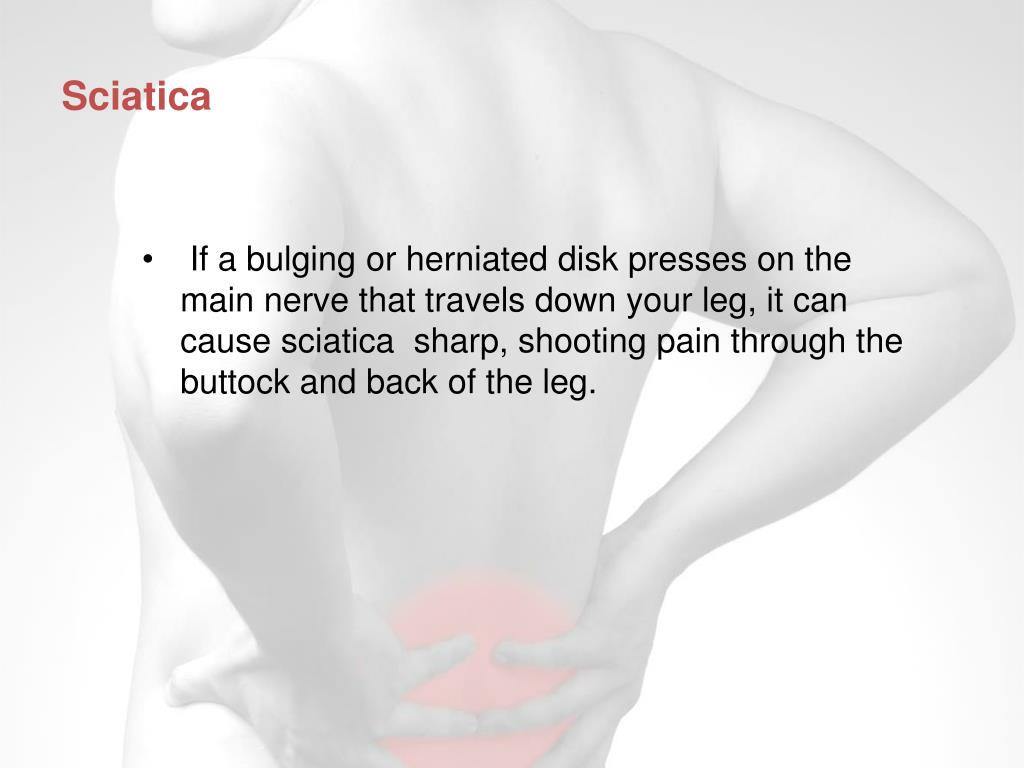 Sciatica

• If a bulging or herniated disk presses on the main nerve that travels down your leg, it can cause sciatica sharp, shooting pain through the buttock and back of the leg.